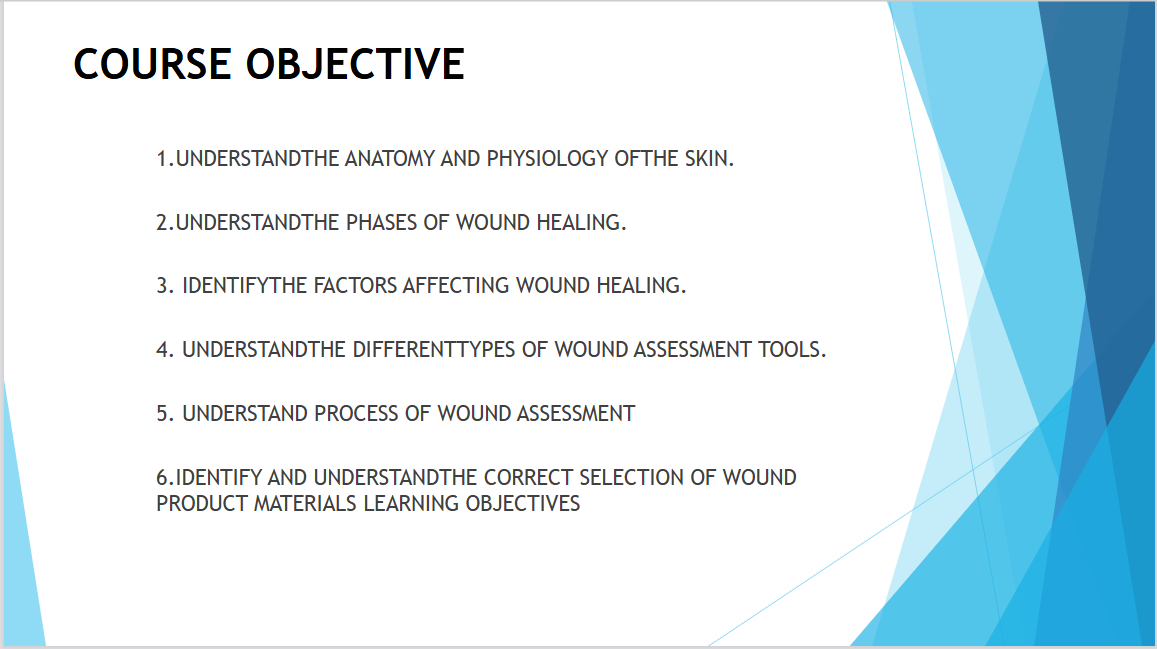 COURSE OBJECTIVE

1.UNDERSTANDTHE ANATOMY AND PHYSIOLOGY OFTHE SKIN.

2.UNDERSTANDTHE PHASES OF WOUND HEALING.

3. IDENTIFYTHE FACTORS AFFECTING WOUND HEALING.

4. UNDERSTANDTHE DIFFERENTTYPES OF WOUND ASSESSMENT TOOLS.

5. UNDERSTAND PROCESS OF WOUND ASSESSMENT

6.IDENTIFY AND UNDERSTANDTHE CORRECT SELECTION OF WOUND PRODUCT MATERIALS LEARNING OBJECTIVES